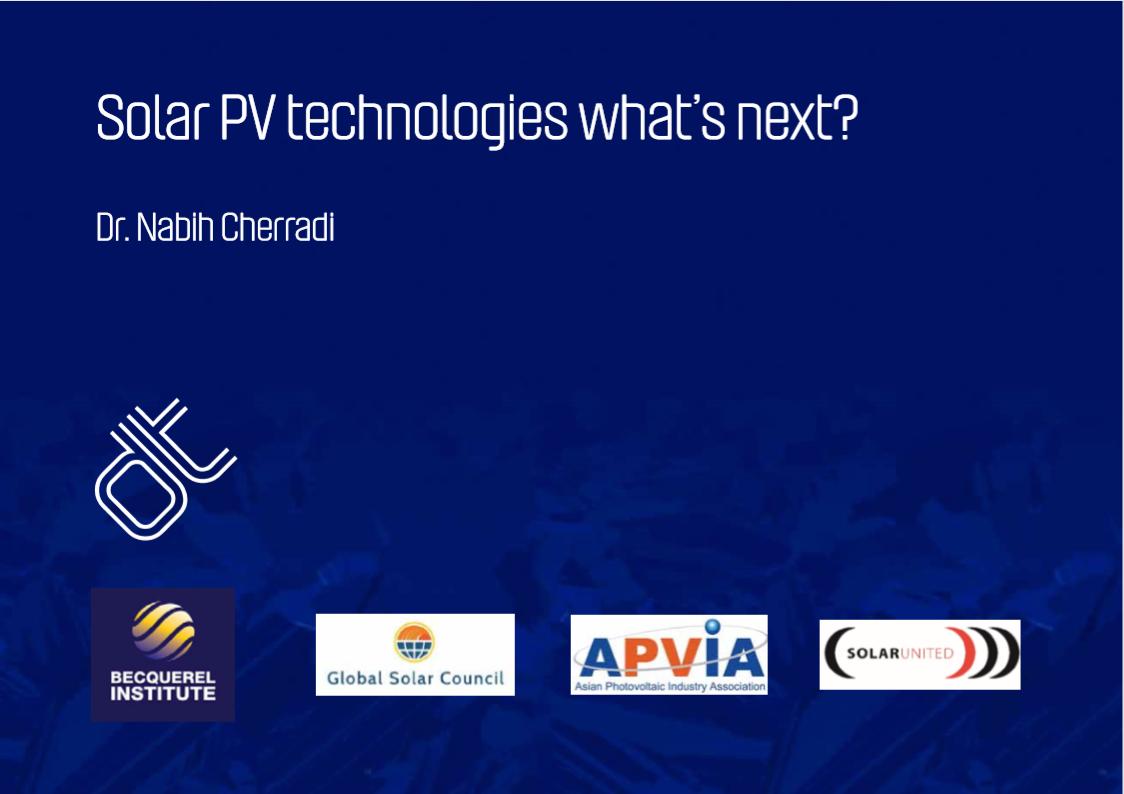 Solar PV technologies what's next?

Dr. Nabih Cherradi

BECQUEREL INSTITUTE

Global Solar Council

APVIA
Asian Photovoltaic Industry Association

SOLARUNITED